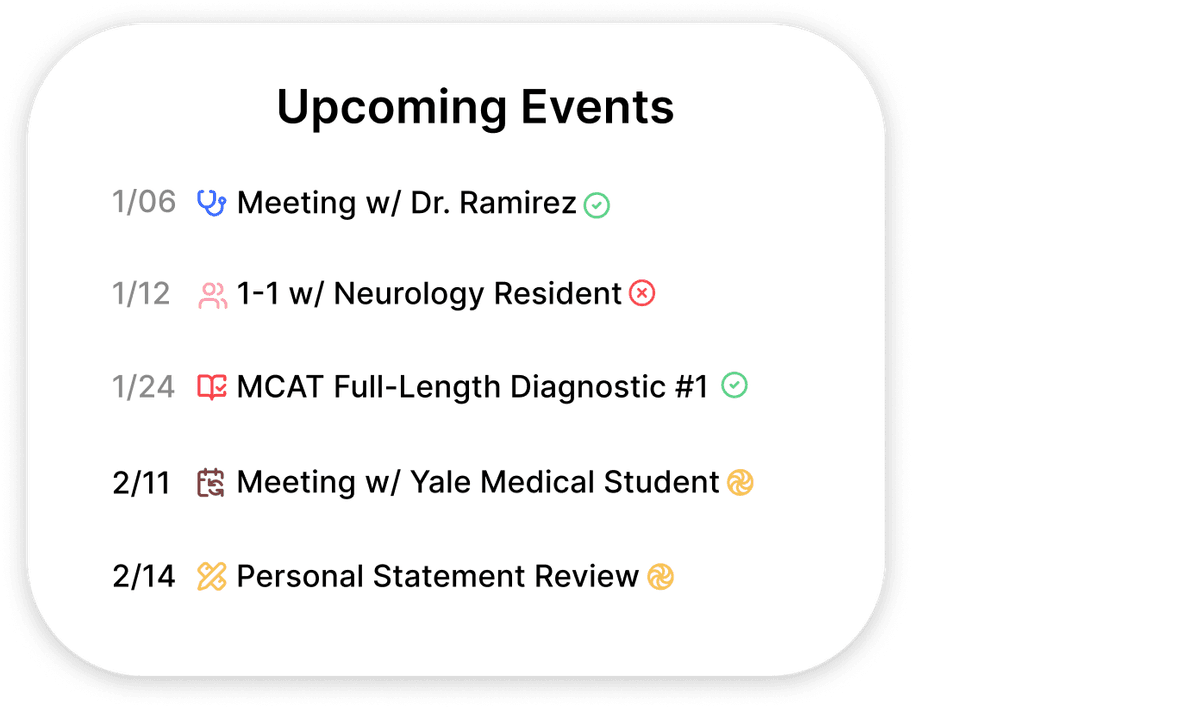 Upcoming Events

1/06 Meeting w/ Dr. Ramirez

1/12 1-1 w/ Neurology Resident

1/24 MCAT Full-Length Diagnostic #1

2/11 Meeting w/ Yale Medical Student

2/14 Personal Statement Review